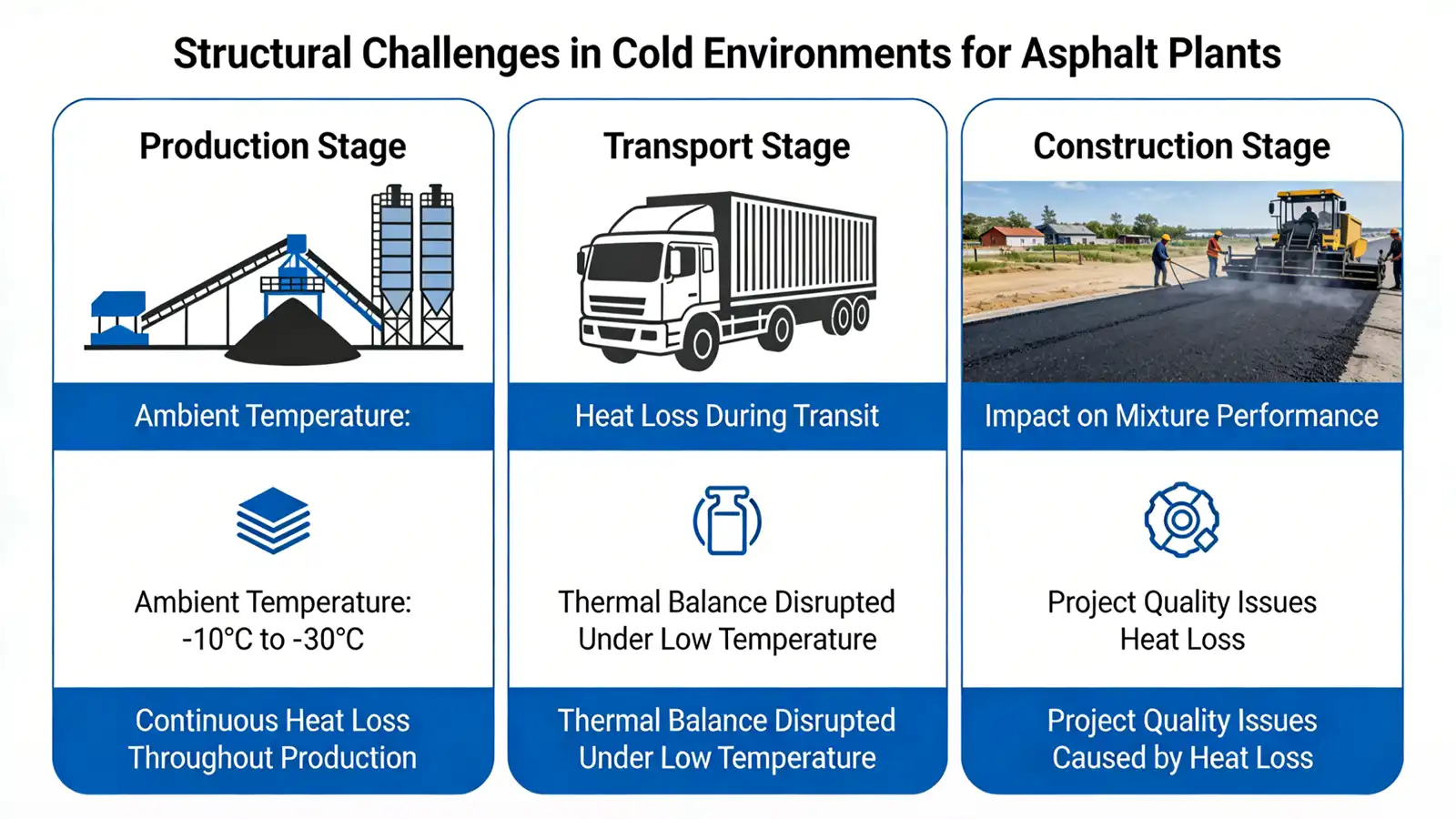 Structural Challenges in Cold Environments for Asphalt Plants

Production Stage

Ambient Temperature:

Ambient Temperature:
-10°C to -30°C

Continuous Heat Loss Throughout Production

Transport Stage

Heat Loss During Transit

Thermal Balance Disrupted Under Low Temperature

Thermal Balance Disrupted Under Low Temperature

Construction Stage

Impact on Mixture Performance

Project Quality Issues
Heat Loss

Project Quality Issues Caused by Heat Loss